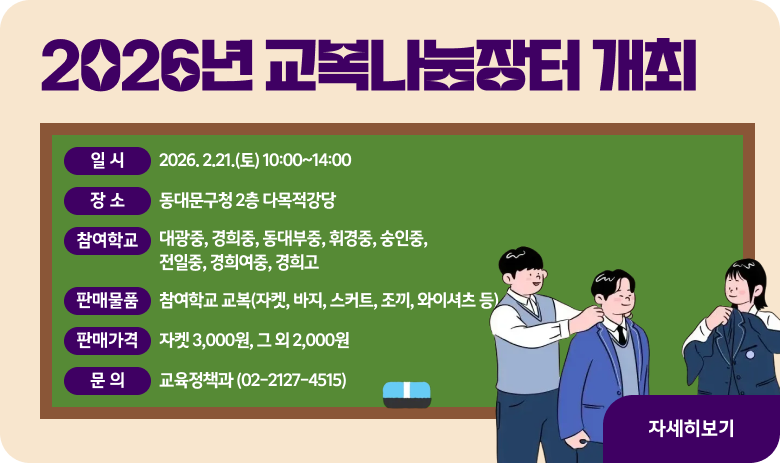 2026년 교복나눔장터 개최

일 시 2026. 2.21.(토) 10:00~14:00

장 소 동대문구청 2층 다목적강당

참여학교 대광중, 경희중, 동대부중, 휘경중, 숭인중, 전일중, 경희여중, 경희고

판매물품 참여학교 교복(자켓, 바지, 스커트, 조끼, 와이셔츠 등)

판매가격 자켓 3,000원, 그 외 2,000원

문 의 교육정책과 (02-2127-4515)

자세히보기